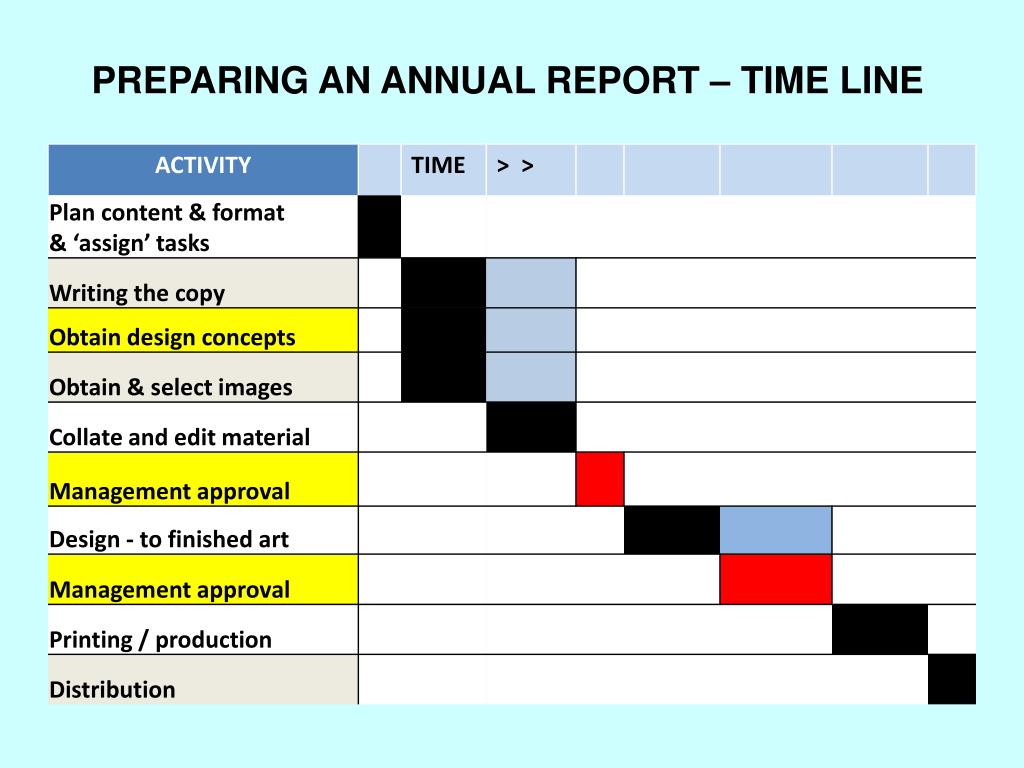 PREPARING AN ANNUAL REPORT – TIME LINE

| ACTIVITY | | TIME | > > | | | | | |
|---|---|---|---|---|---|---|---|---|
| Plan content & format & ‘assign’ tasks | | | | | | | | |
| Writing the copy | | | | | | | | |
| Obtain design concepts | | | | | | | | |
| Obtain & select images | | | | | | | | |
| Collate and edit material | | | | | | | | |
| Management approval | | | | | | | | |
| Design - to finished art | | | | | | | | |
| Management approval | | | | | | | | |
| Printing / production | | | | | | | | |
| Distribution | | | | | | | | |